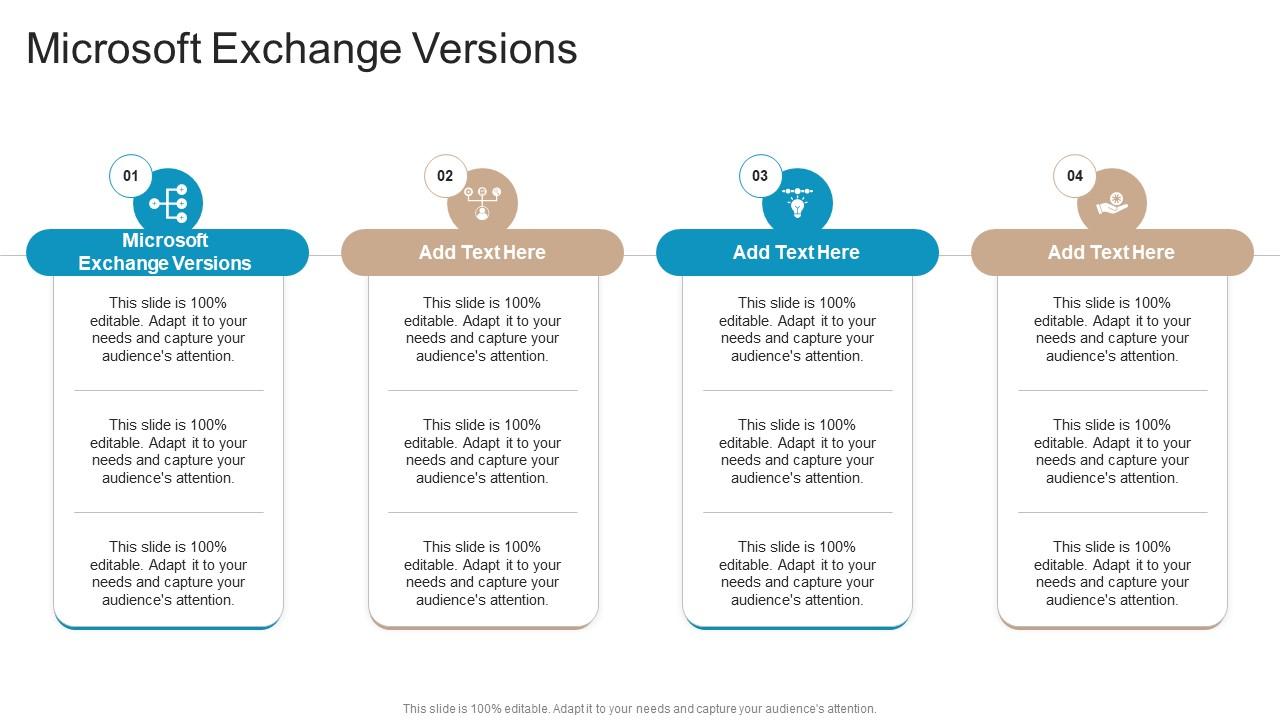 Microsoft Exchange Versions

01

Microsoft Exchange Versions

This slide is 100% editable. Adapt it to your needs and capture your audience's attention.

This slide is 100% editable. Adapt it to your needs and capture your audience's attention.

This slide is 100% editable. Adapt it to your needs and capture your audience's attention.

02

Add Text Here

This slide is 100% editable. Adapt it to your needs and capture your audience's attention.

This slide is 100% editable. Adapt it to your needs and capture your audience's attention.

This slide is 100% editable. Adapt it to your needs and capture your audience's attention.

03

Add Text Here

This slide is 100% editable. Adapt it to your needs and capture your audience's attention.

This slide is 100% editable. Adapt it to your needs and capture your audience's attention.

This slide is 100% editable. Adapt it to your needs and capture your audience's attention.

04

Add Text Here

This slide is 100% editable. Adapt it to your needs and capture your audience's attention.

This slide is 100% editable. Adapt it to your needs and capture your audience's attention.

This slide is 100% editable. Adapt it to your needs and capture your audience's attention.

This slide is 100% editable. Adapt it to your needs and capture your audience's attention.